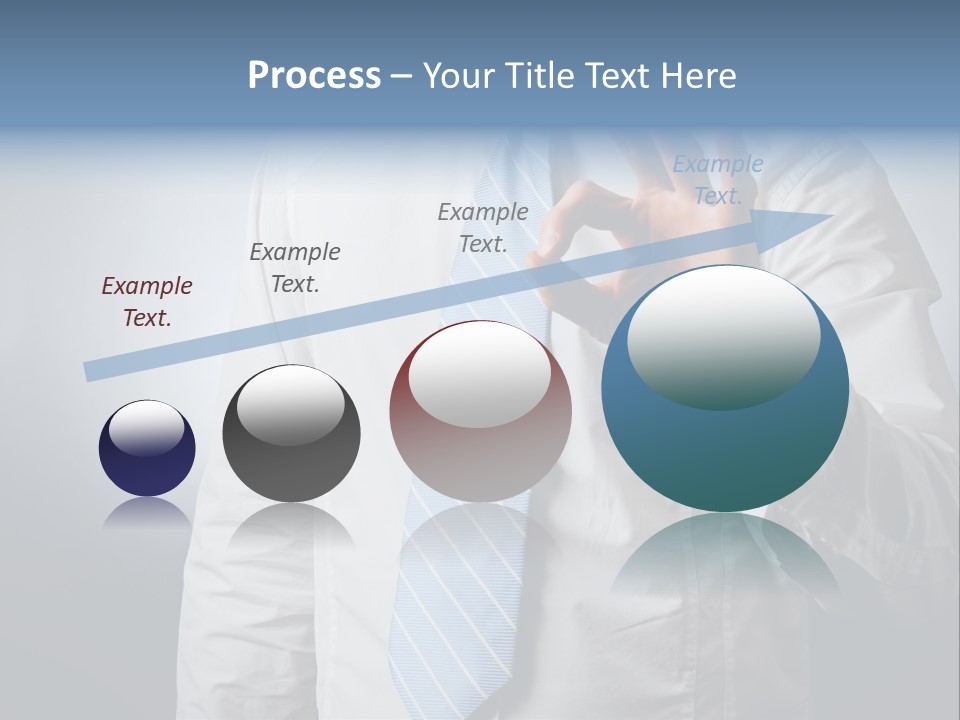 Process – Your Title Text Here

Example Text.

Example Text.

Example Text.

Example Text.